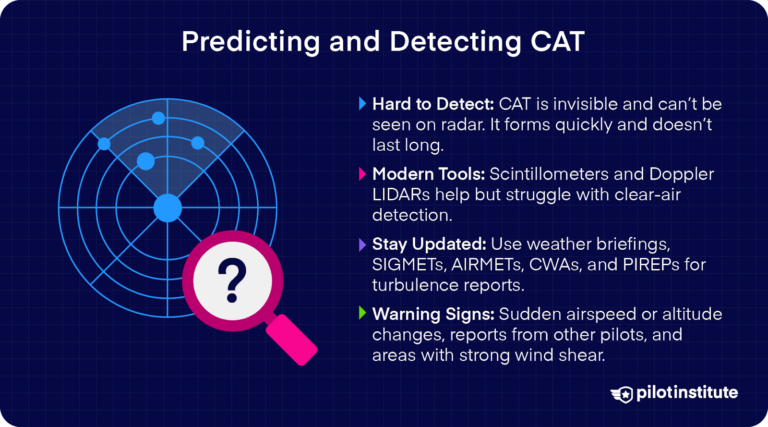 Predicting and Detecting CAT

?

Hard to Detect: CAT is invisible and can't be seen on radar. It forms quickly and doesn't last long.

Modern Tools: Scintillometers and Doppler LIDARs help but struggle with clear-air detection.

Stay Updated: Use weather briefings, SIGMETs, AIRMETs, CWAs, and PIREPs for turbulence reports.

Warning Signs: Sudden airspeed or altitude changes, reports from other pilots, and areas with strong wind shear.

pilotinstitute